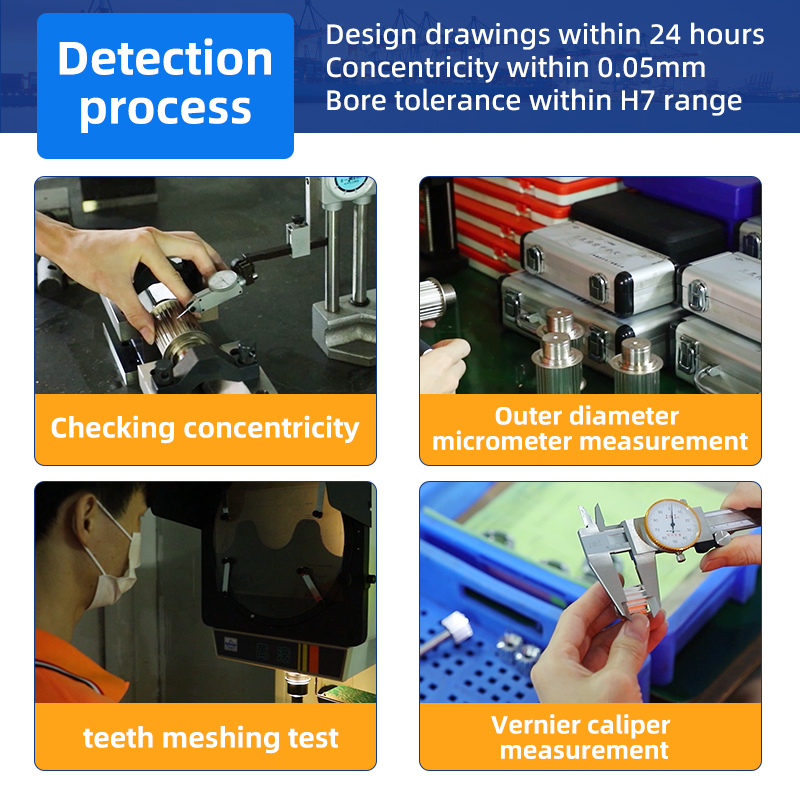 Detection process

Design drawings within 24 hours
Concentricity within 0.05mm
Bore tolerance within H7 range

Checking concentricity

Outer diameter micrometer measurement

teeth meshing test

Vernier caliper measurement